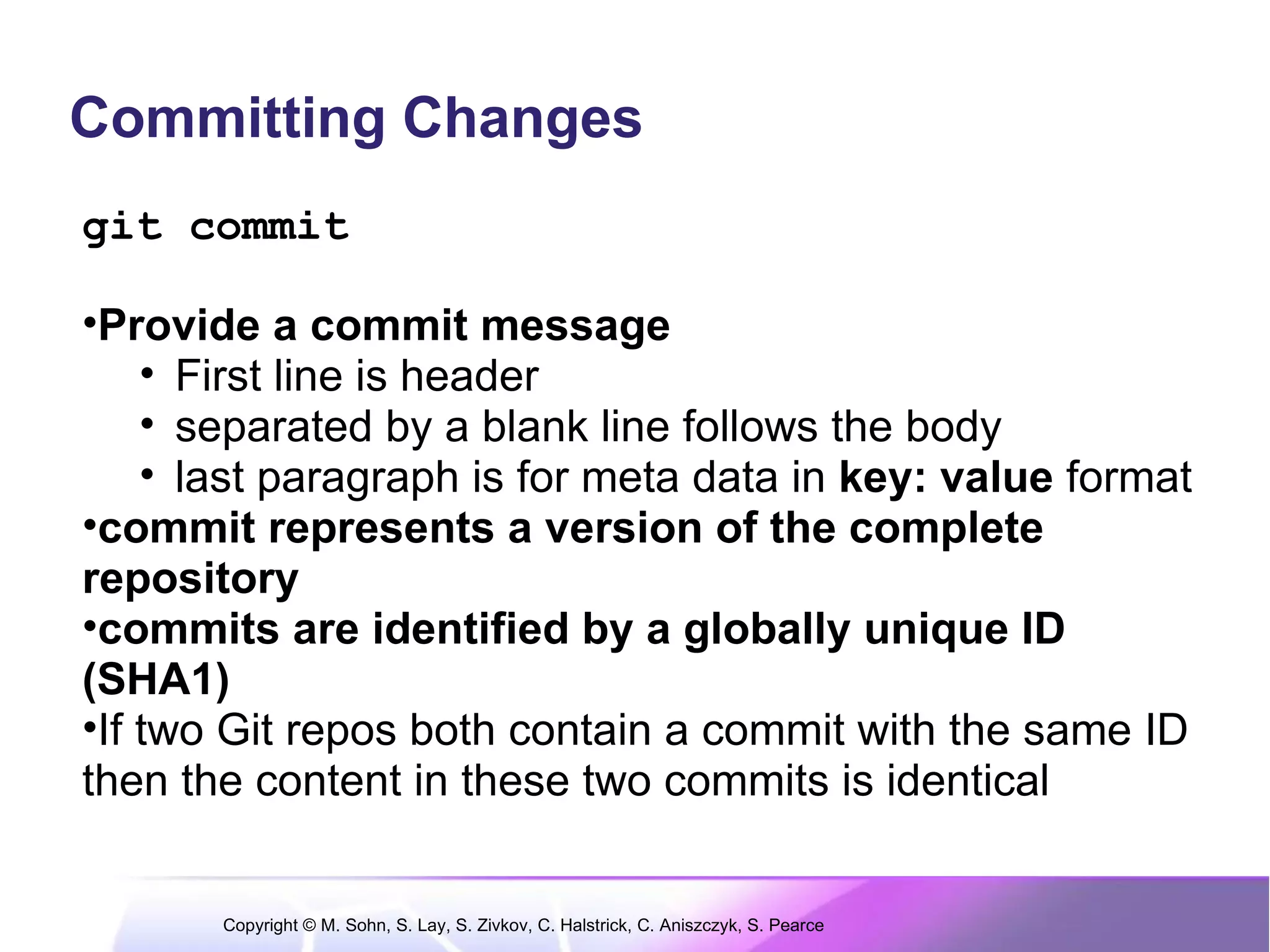 Committing Changes

git commit

•Provide a commit message
• First line is header
• separated by a blank line follows the body
• last paragraph is for meta data in key: value format
•commit represents a version of the complete repository
•commits are identified by a globally unique ID (SHA1)
•If two Git repos both contain a commit with the same ID then the content in these two commits is identical

Copyright © M. Sohn, S. Lay, S. Zivkov, C. Halstrick, C. Aniszczyk, S. Pearce